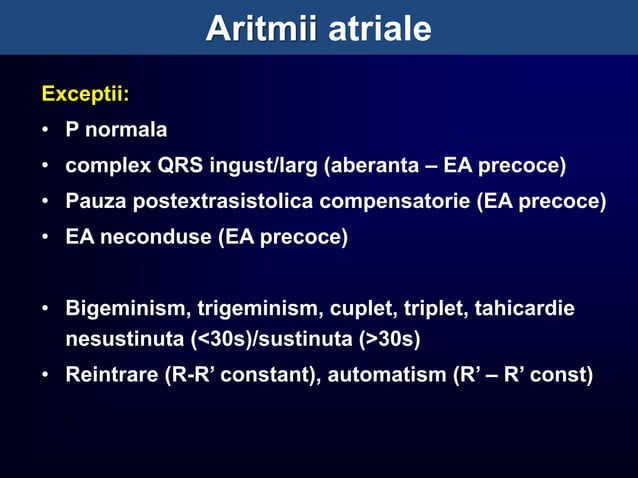 Aritmii atriale

Exceptii:

• P normala
• complex QRS ingust/larg (aberanta – EA precoce)
• Pauza postextrasistolica compensatorie (EA precoce)
• EA neconduse (EA precoce)

• Bigeminism, trigeminism, cuplet, triplet, tahicardie nesustinuta (<30s)/sustinuta (>30s)
• Reintrare (R-R’ constant), automatism (R’ – R’ const)